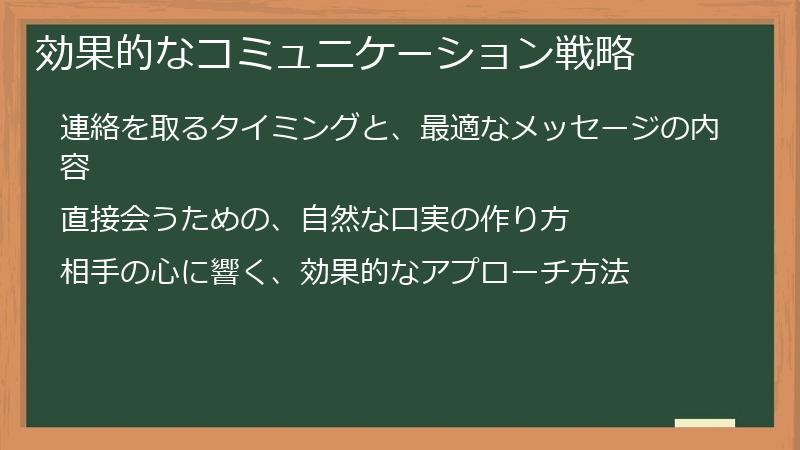 効果的なコミュニケーション戦略

連絡を取るタイミングと、最適なメッセージの内容

直接会うための、自然な口実の作り方

相手の心に響く、効果的なアプローチ方法